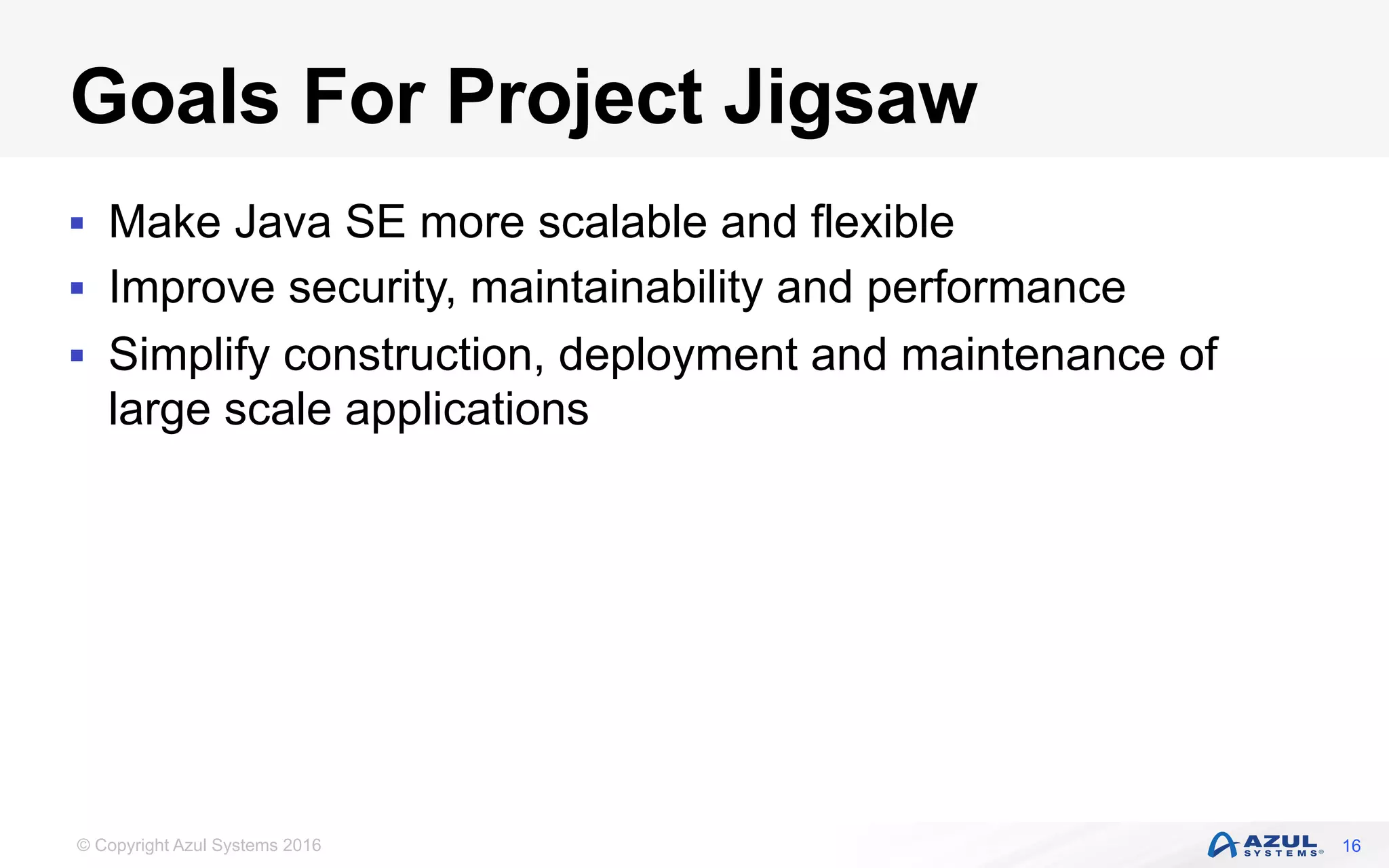 Goals For Project Jigsaw

▪ Make Java SE more scalable and flexible
▪ Improve security, maintainability and performance
▪ Simplify construction, deployment and maintenance of large scale applications

© Copyright Azul Systems 2016

AZUL SYSTEMS®

16